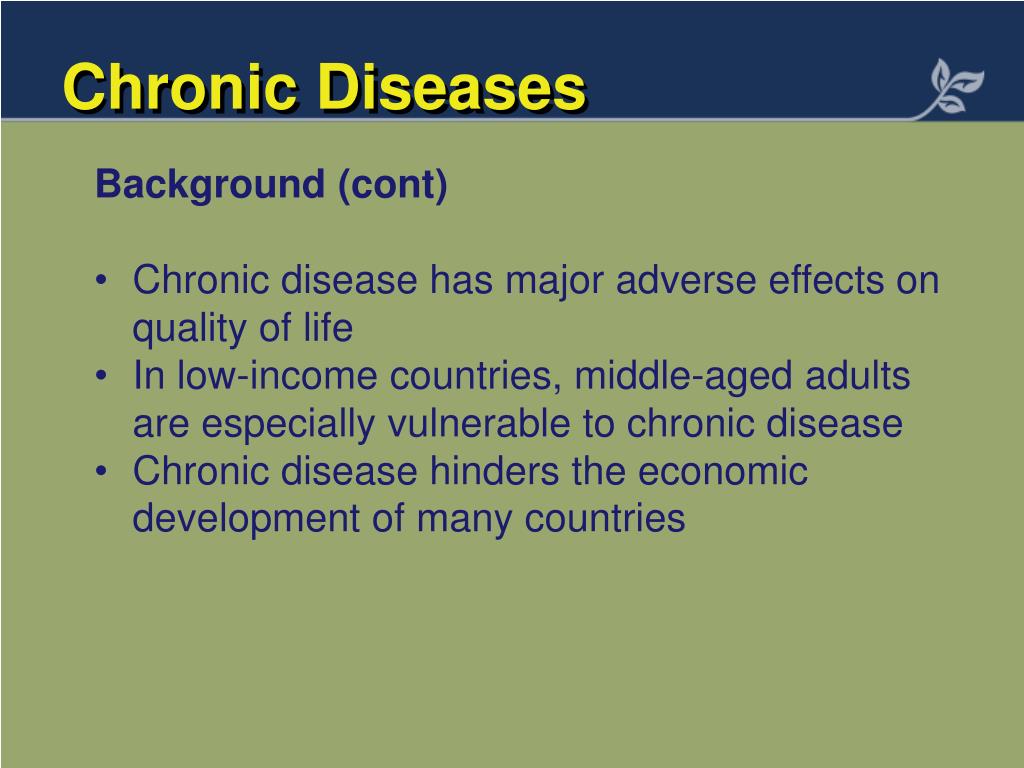 Chronic Diseases

Background (cont)

• Chronic disease has major adverse effects on quality of life
• In low-income countries, middle-aged adults are especially vulnerable to chronic disease
• Chronic disease hinders the economic development of many countries